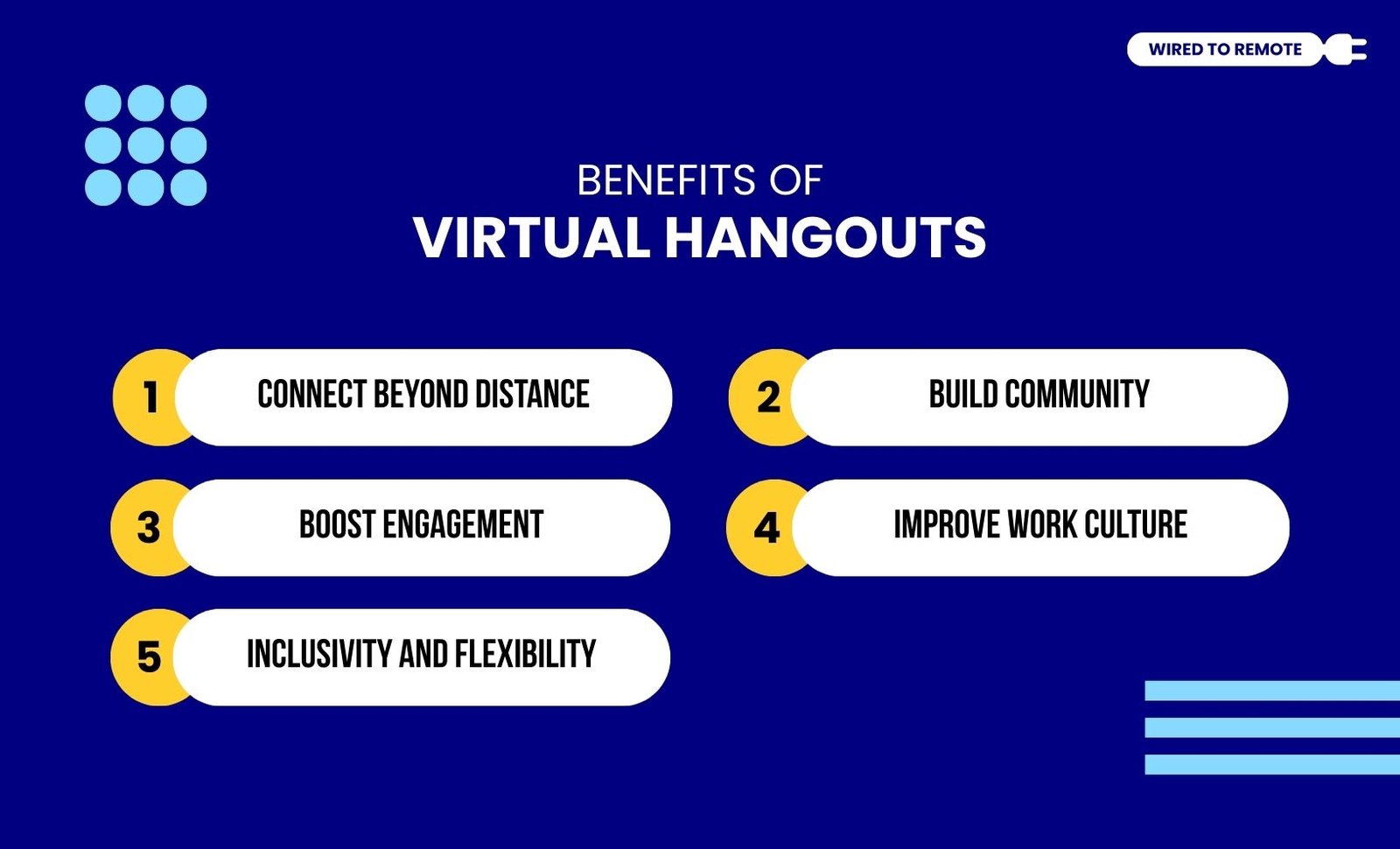 WIRED TO REMOTE

BENEFITS OF
VIRTUAL HANGOUTS

1 CONNECT BEYOND DISTANCE

2 BUILD COMMUNITY

3 BOOST ENGAGEMENT

4 IMPROVE WORK CULTURE

5 INCLUSIVITY AND FLEXIBILITY